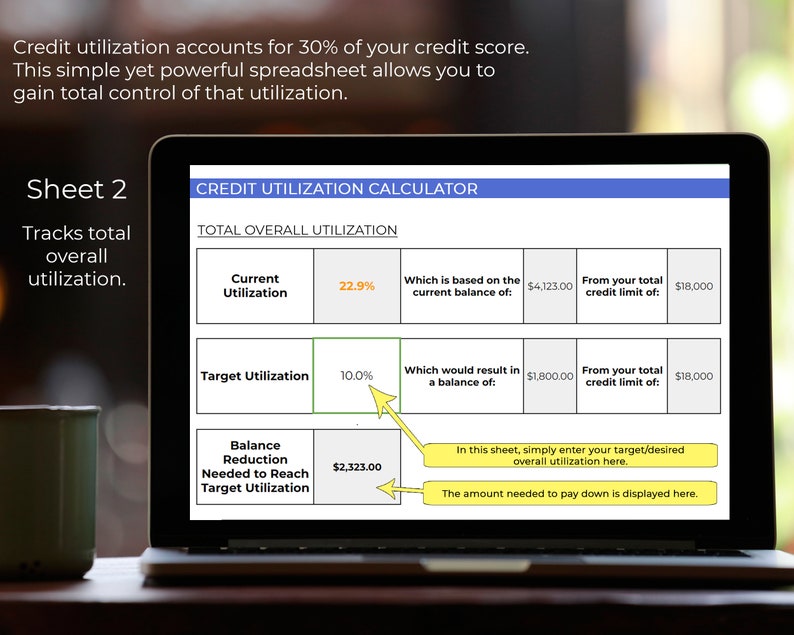 Credit utilization accounts for 30% of your credit score. This simple yet powerful spreadsheet allows you to gain total control of that utilization.

Sheet 2

Tracks total overall utilization.

CREDIT UTILIZATION CALCULATOR

TOTAL OVERALL UTILIZATION

| Current Utilization | 22.9% | Which is based on the current balance of: | $4,123.00 | From your total credit limit of: | $18,000 |
|---|---|---|---|---|---|

| Target Utilization | 10.0% | Which would result in a balance of: | $1,800.00 | From your total credit limit of: | $18,000 |
|---|---|---|---|---|---|

| Balance Reduction Needed to Reach Target Utilization | $2,323.00 |
|---|---|

In this sheet, simply enter your target/desired overall utilization here.

The amount needed to pay down is displayed here.